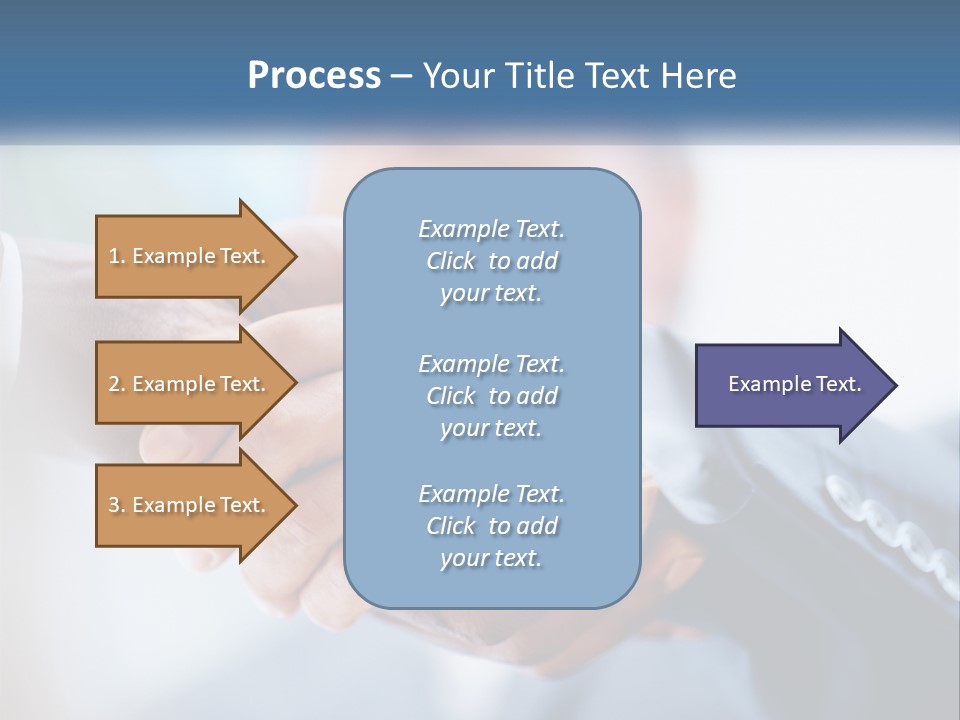 Process – Your Title Text Here

1. Example Text.

2. Example Text.

3. Example Text.

Example Text. Click to add your text.

Example Text. Click to add your text.

Example Text. Click to add your text.

Example Text.